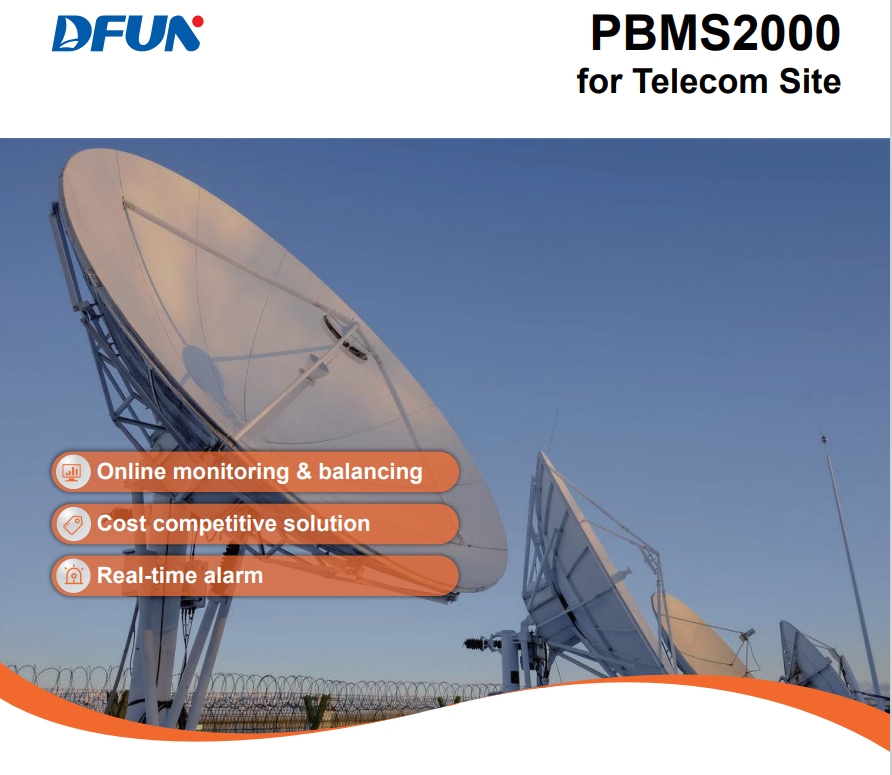 DFUN

PBMS2000
for Telecom Site

Online monitoring & balancing

Cost competitive solution

Real-time alarm